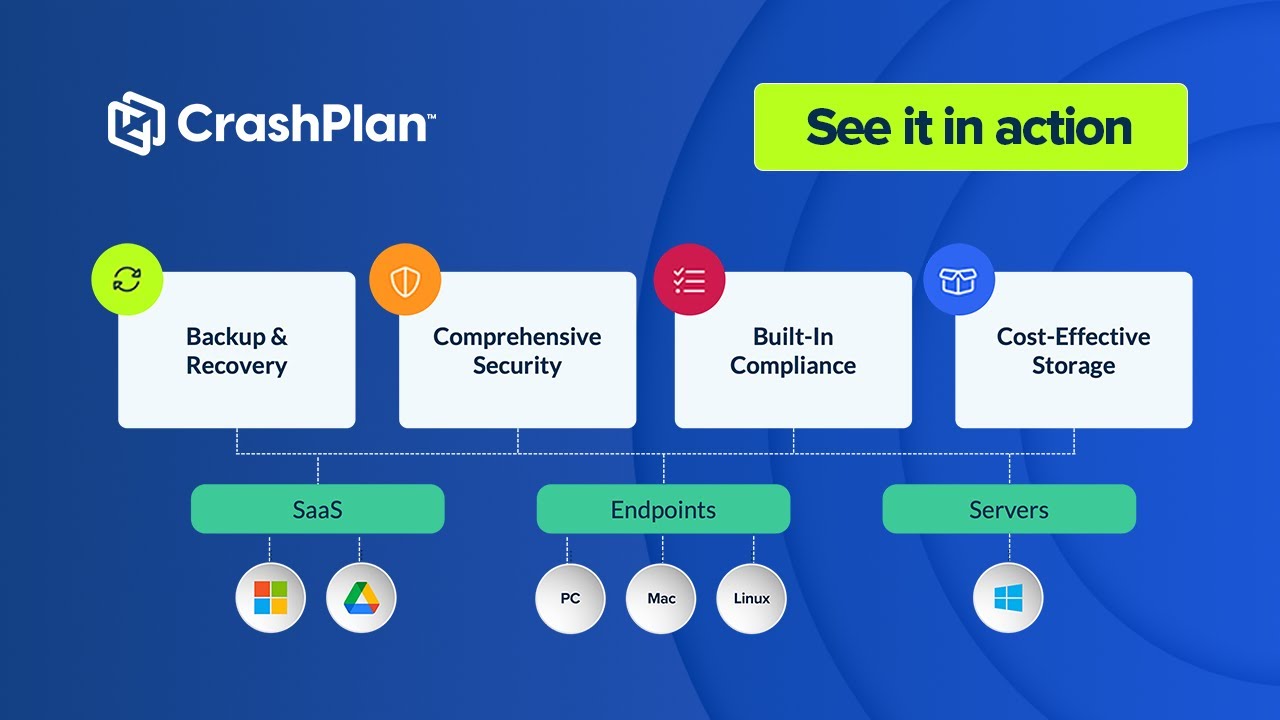 CrashPlan™

See it in action

Backup & Recovery

Comprehensive Security

Built-In Compliance

Cost-Effective Storage

SaaS

Endpoints

Servers

PC

Mac

Linux